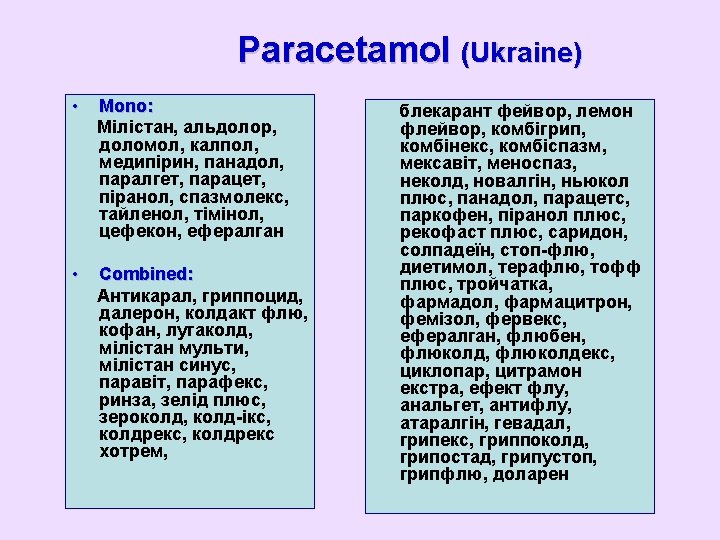 Paracetamol (Ukraine)

• Mono:
Мілістан, альдолор, доломол, калпол, медипірин, панадол, паралгет, парацет, піранол, спазмолекс, тайленол, тімінол, цефекон, ефералган

• Combined:
Антикарал, гриппоцид, далерон, колдакт флю, кофан, лугаколд, мілістан мульти, мілістан синус, паравіт, парафекс, ринза, зелід плюс, зероколд, колд-ікс, колдрекс, колдрекс хотрем,

блекарант фейвор, лемон флейвор, комбігрип, комбінекс, комбіспазм, мексавіт, меноспаз, неколд, новалгін, ньюкол плюс, панадол, парацетс, паркофен, піранол плюс, рекофаст плюс, саридон, солпадеїн, стоп-флю, диетимол, терафлю, тофф плюс, тройчатка, фармадол, фармацитрон, фемізол, фервекс, ефералган, флюбен, флюколд, флюколдекс, циклопар, цитрамон екстра, ефект флу, анальгет, антифлу, атаралгін, гевадал, грипекс, гриппоколд, грипостад, грипустоп, грипфлю, доларен